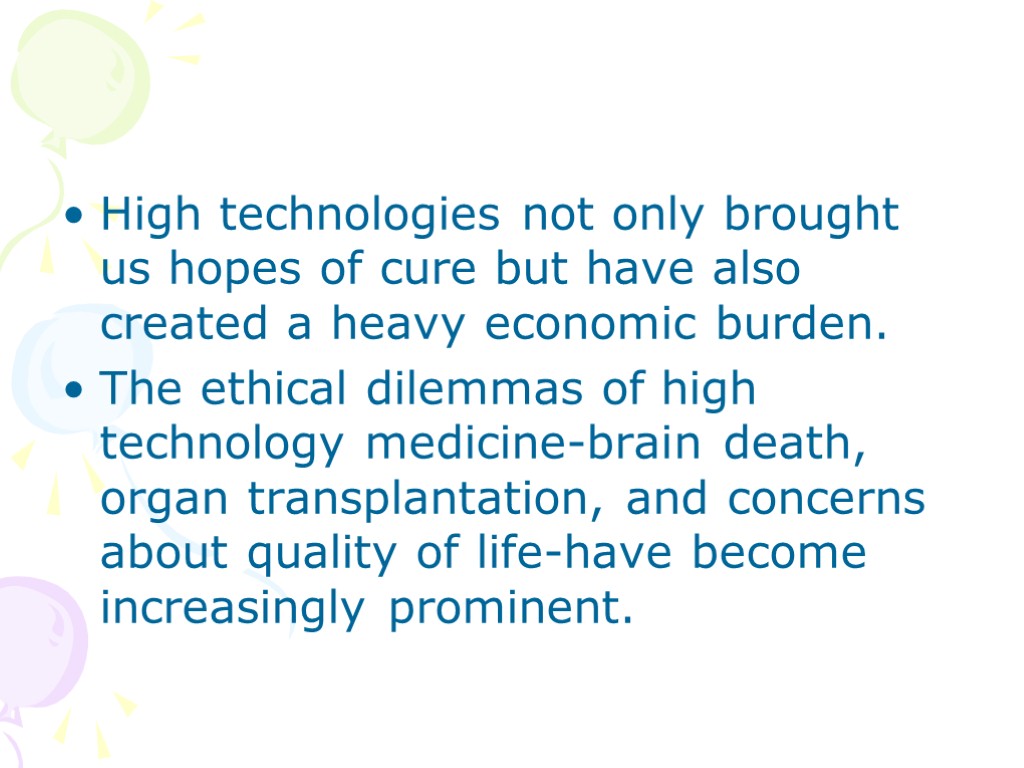 • High technologies not only brought us hopes of cure but have also created a heavy economic burden.

• The ethical dilemmas of high technology medicine-brain death, organ transplantation, and concerns about quality of life-have become increasingly prominent.